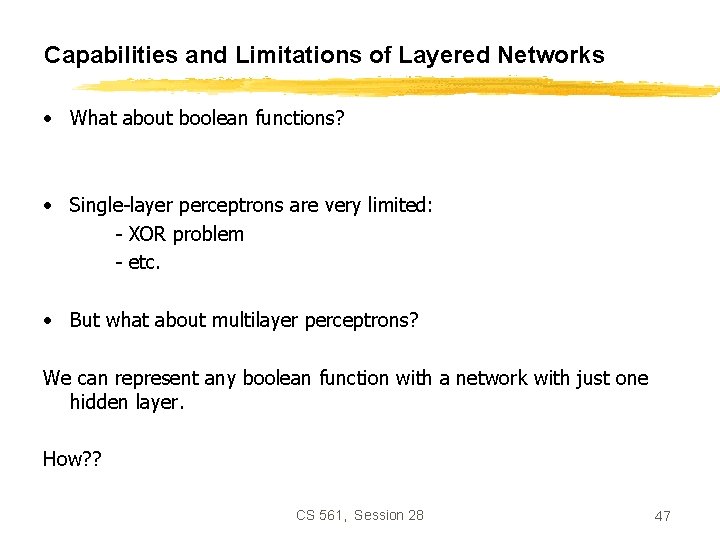 Capabilities and Limitations of Layered Networks

• What about boolean functions?

• Single-layer perceptrons are very limited:
- XOR problem
- etc.

• But what about multilayer perceptrons?

We can represent any boolean function with a network with just one hidden layer.

How??

CS 561, Session 28

47